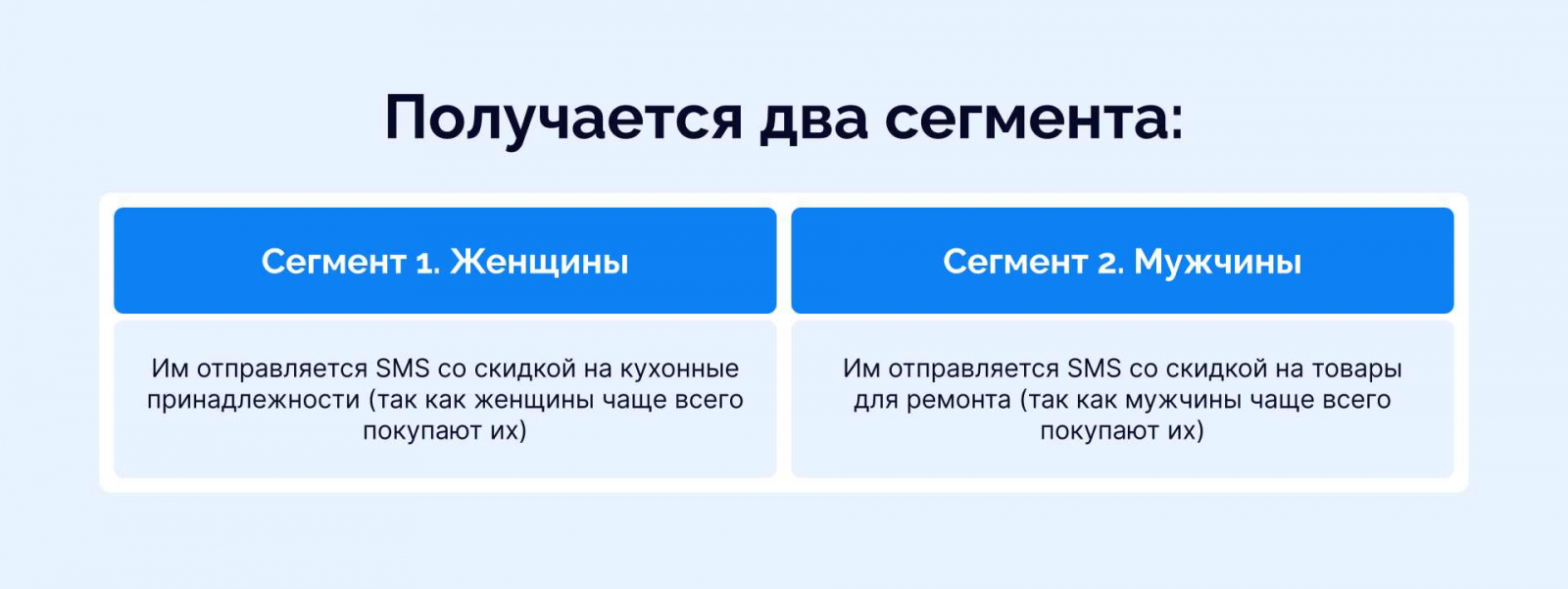 Получается два сегмента:

| Сегмент 1. Женщины | Сегмент 2. Мужчины |
|---|---|
| Им отправляется SMS со скидкой на кухонные принадлежности (так как женщины чаще всего покупают их) | Им отправляется SMS со скидкой на товары для ремонта (так как мужчины чаще всего покупают их) |